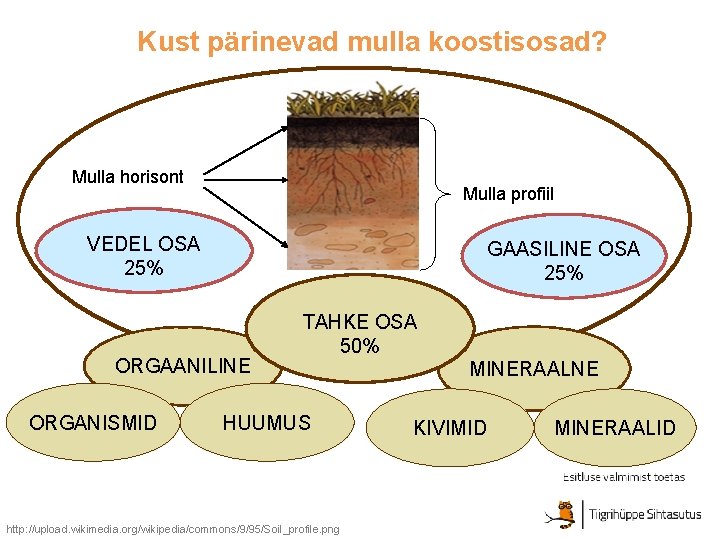 Kust pärinevad mulla koostisosad?

Mulla horisont

Mulla profiil

VEDEL OSA
25%

GAASILINE OSA
25%

TAHKE OSA
50%

ORGAANILINE

MINERAALNE

ORGANISMID

HUUMUS

KIVIMID

MINERAALID

Esitluse valmimist toetas

Tiigrihüppe Sihtasutus

http://upload.wikimedia.org/wikipedia/commons/9/95/Soil_profile.png